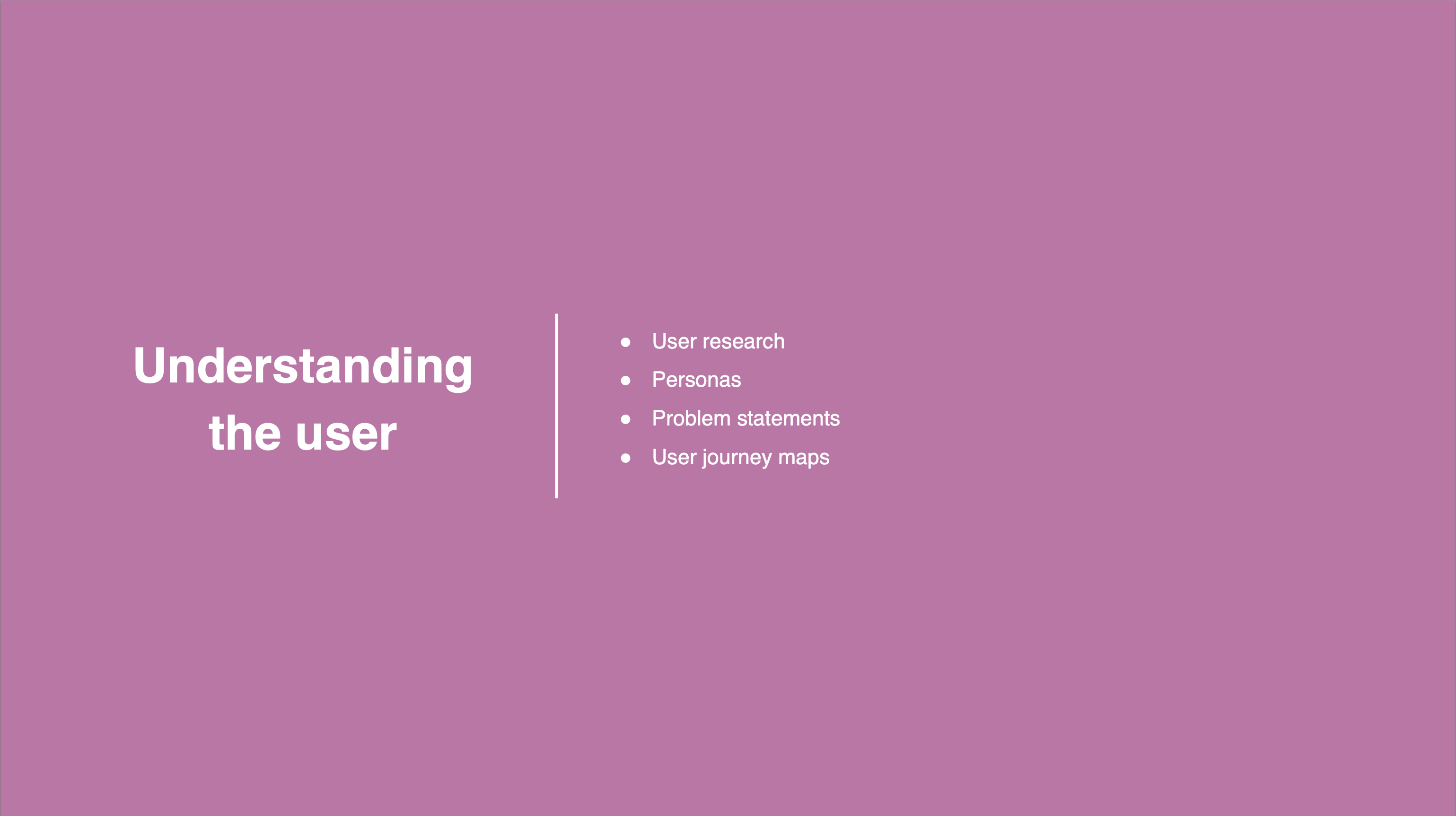 Understanding the user

- User research
- Personas
- Problem statements
- User journey maps